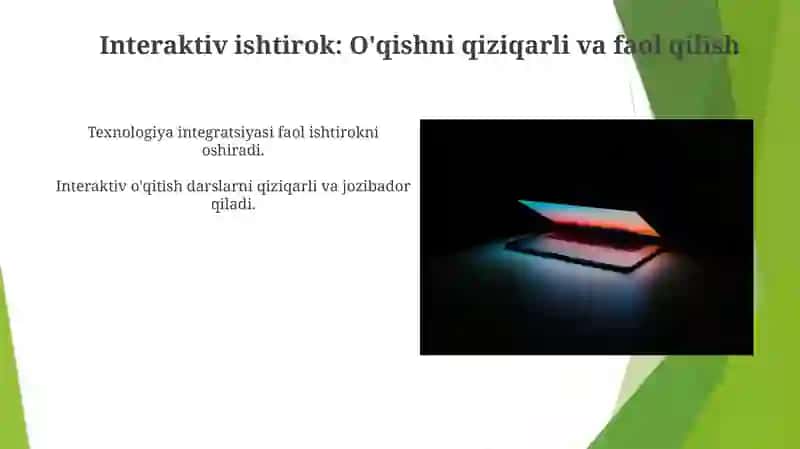 Interaktiv ishtirok: O'qishni qiziqarli va faol qilish

Texnologiya integratsiyasi faol ishtirokni oshiradi.

Interaktiv o'qitish darslarni qiziqarli va jozibador qiladi.